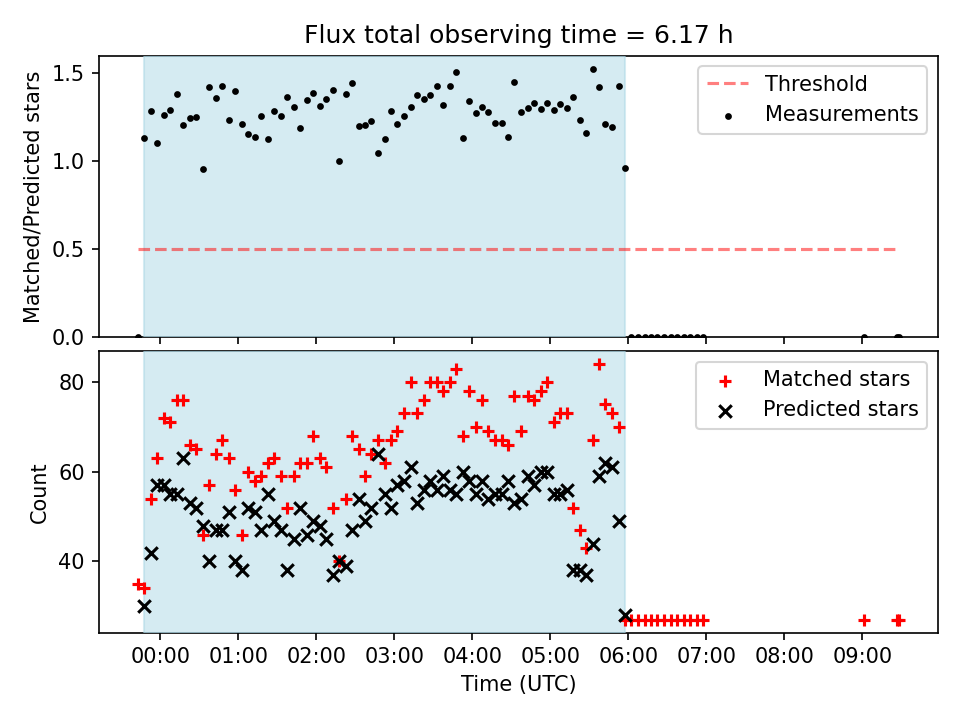 Flux total observing time = 6.17 h

Matched/Predicted stars

1.5
1.0
0.5
0.0

Threshold
Measurements

Count

80
60
40

Matched stars
Predicted stars

00:00 01:00 02:00 03:00 04:00 05:00 06:00 07:00 08:00 09:00

Time (UTC)